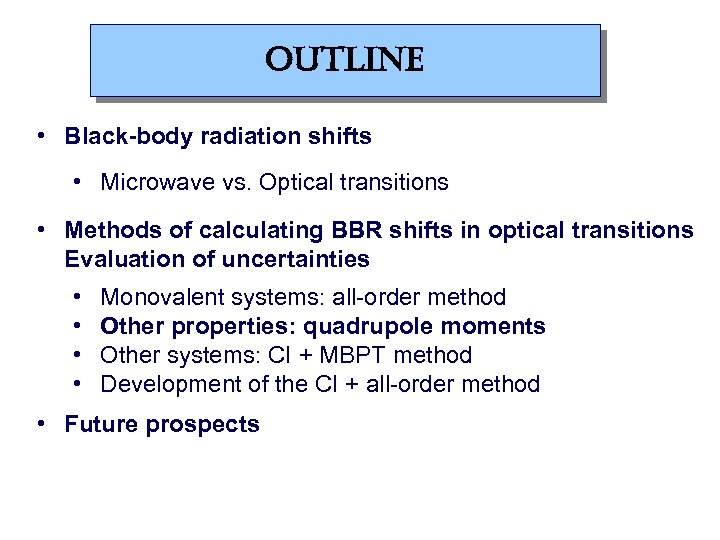 OUTLINE

• Black-body radiation shifts

• Microwave vs. Optical transitions

• Methods of calculating BBR shifts in optical transitions Evaluation of uncertainties

• Monovalent systems: all-order method
• Other properties: quadrupole moments
• Other systems: CI + MBPT method
• Development of the CI + all-order method

• Future prospects